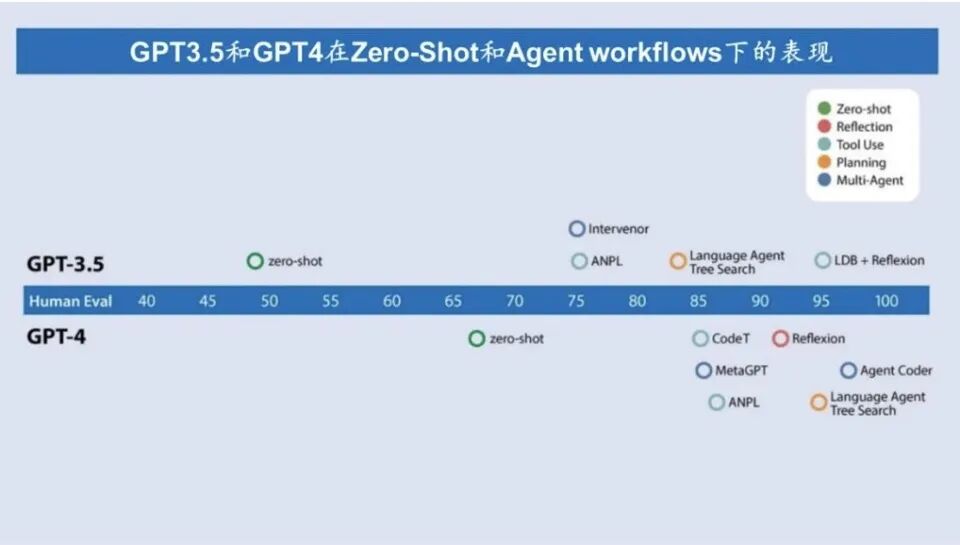 GPT3.5和GPT4在Zero-Shot和Agent workflows下的表现

Zero-shot
Reflection
Tool Use
Planning
Multi-Agent

Intervenor

GPT-3.5
zero-shot
ANPL
Language Agent Tree Search
LDB + Reflexion

Human Eval 40 45 50 55 60 65 70 75 80 85 90 95 100

GPT-4
zero-shot
CodeT
Reflexion
MetaGPT
Agent Coder
ANPL
Language Agent Tree Search